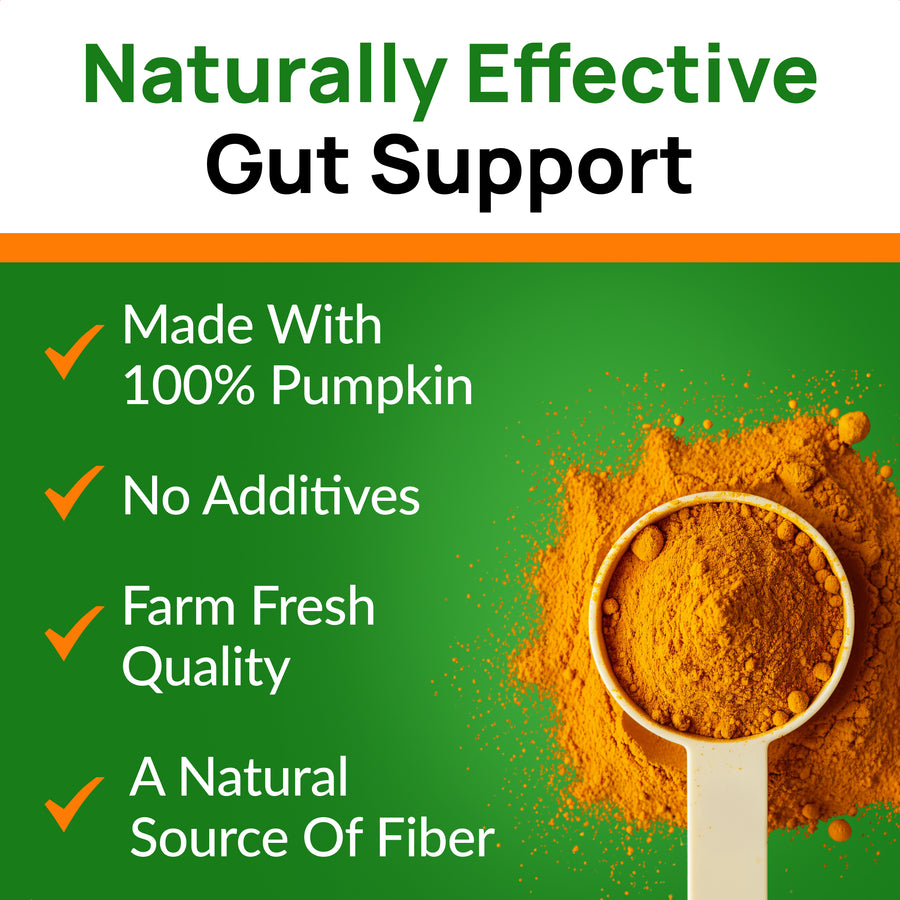 Naturally Effective
Gut Support

Made With 100% Pumpkin

No Additives

Farm Fresh Quality

A Natural Source Of Fiber